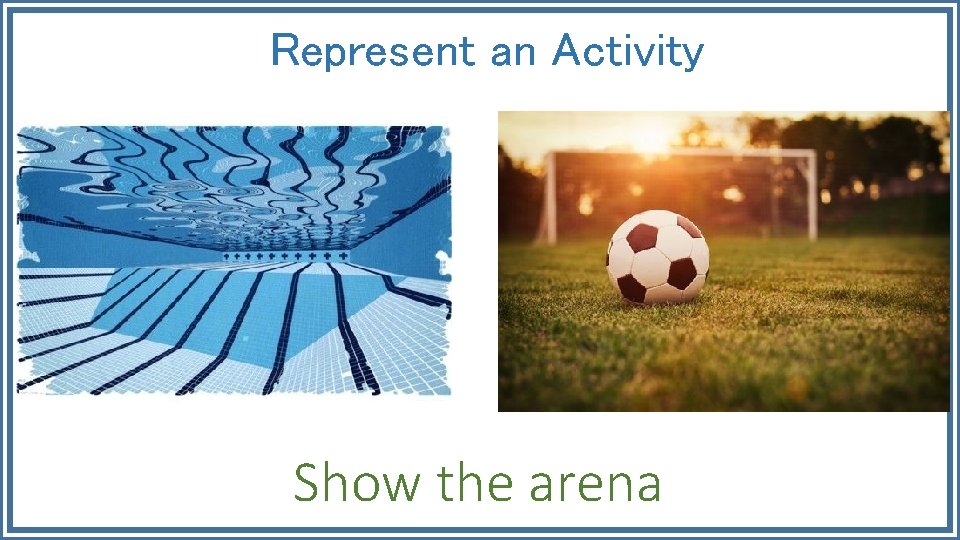 Represent an Activity

Show the arena